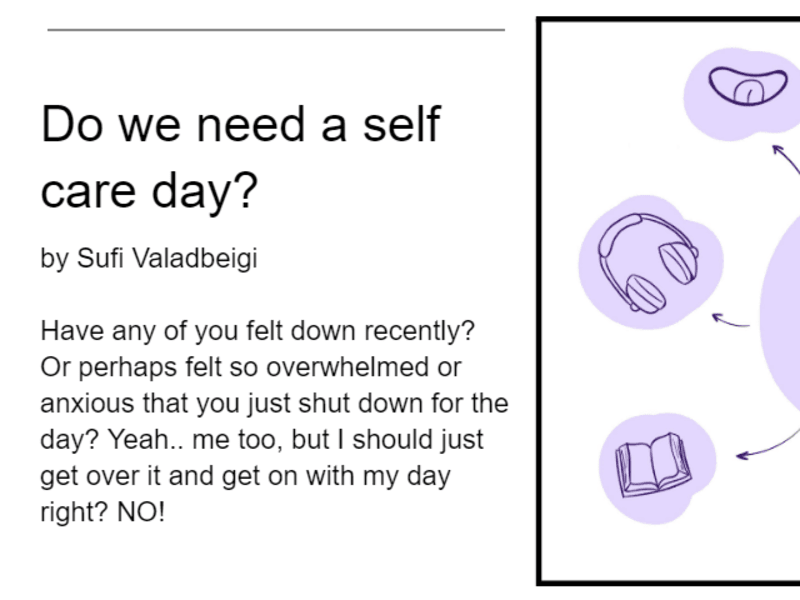 Do we need a self care day?

by Sufi Valadbeigi

Have any of you felt down recently? Or perhaps felt so overwhelmed or anxious that you just shut down for the day? Yeah.. me too, but I should just get over it and get on with my day right? NO!